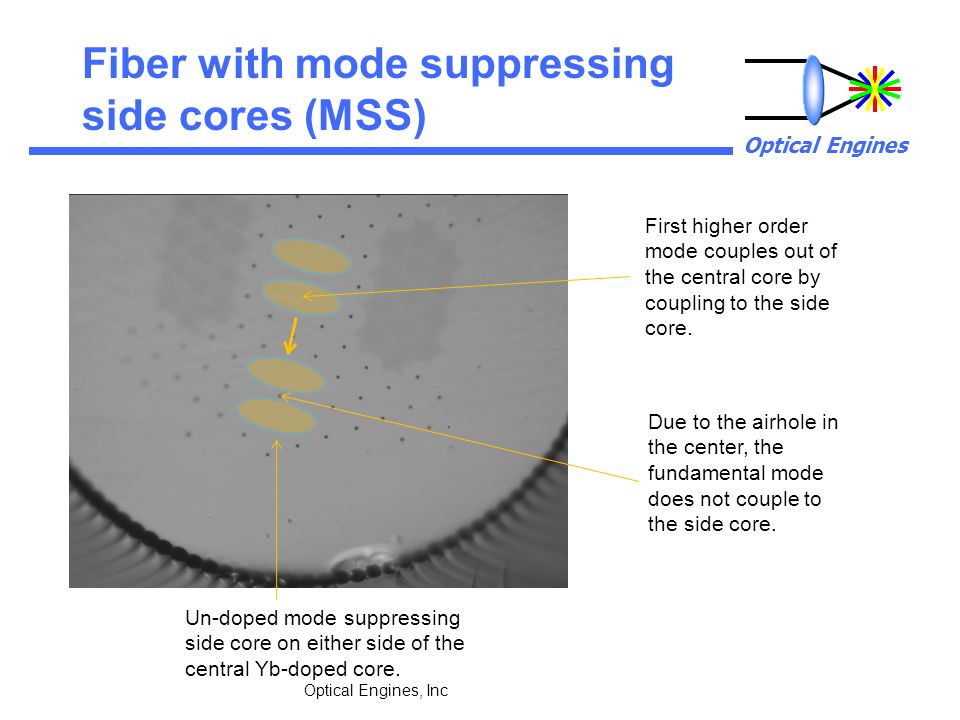 Fiber with mode suppressing side cores (MSS)

Optical Engines

First higher order mode couples out of the central core by coupling to the side core.

Due to the airhole in the center, the fundamental mode does not couple to the side core.

Un-doped mode suppressing side core on either side of the central Yb-doped core.

Optical Engines, Inc